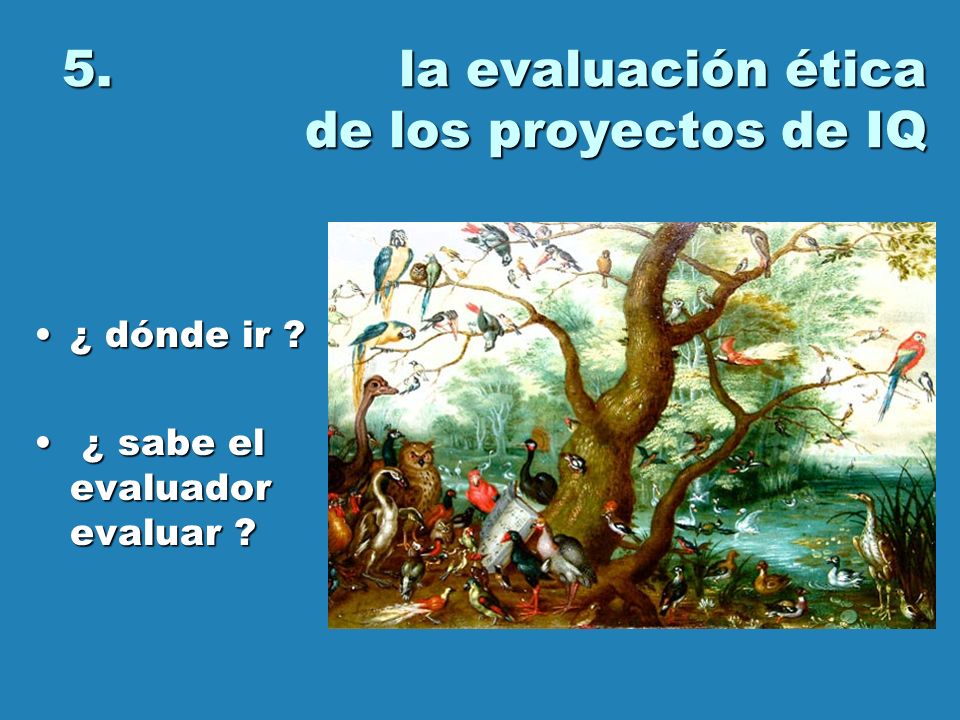 5. la evaluación ética de los proyectos de IQ

• ¿ dónde ir ?

• ¿ sabe el evaluador evaluar ?